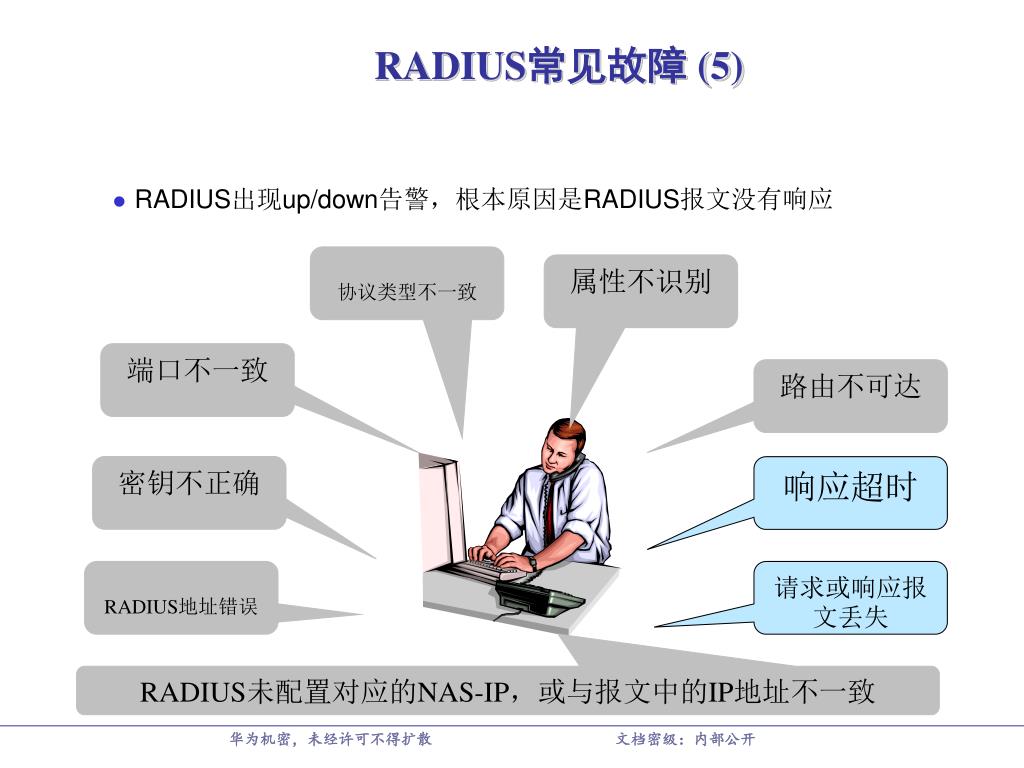 RADIUS常见故障 (5)

● RADIUS出现up/down告警，根本原因是RADIUS报文没有响应

协议类型不一致

属性不识别

端口不一致

路由不可达

密钥不正确

响应超时

RADIUS地址错误

请求或响应报文丢失

RADIUS未配置对应的NAS-IP，或与报文中的IP地址不一致

华为机密，未经许可不得扩散

文档密级：内部公开